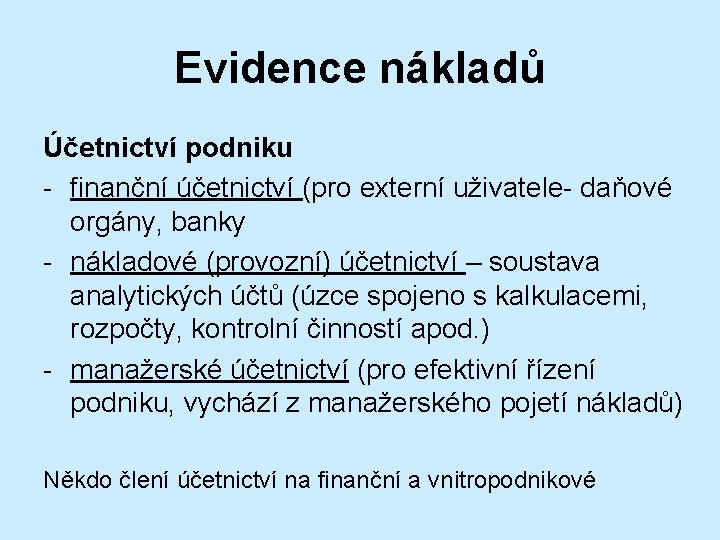 Evidence nákladů

Účetnictví podniku

- finanční účetnictví (pro externí uživatele- daňové orgány, banky
- nákladové (provozní) účetnictví – soustava analytických účtů (úzce spojeno s kalkulacemi, rozpočty, kontrolní činností apod.)
- manažerské účetnictví (pro efektivní řízení podniku, vychází z manažerského pojetí nákladů)

Někdo člení účetnictví na finanční a vnitropodnikové